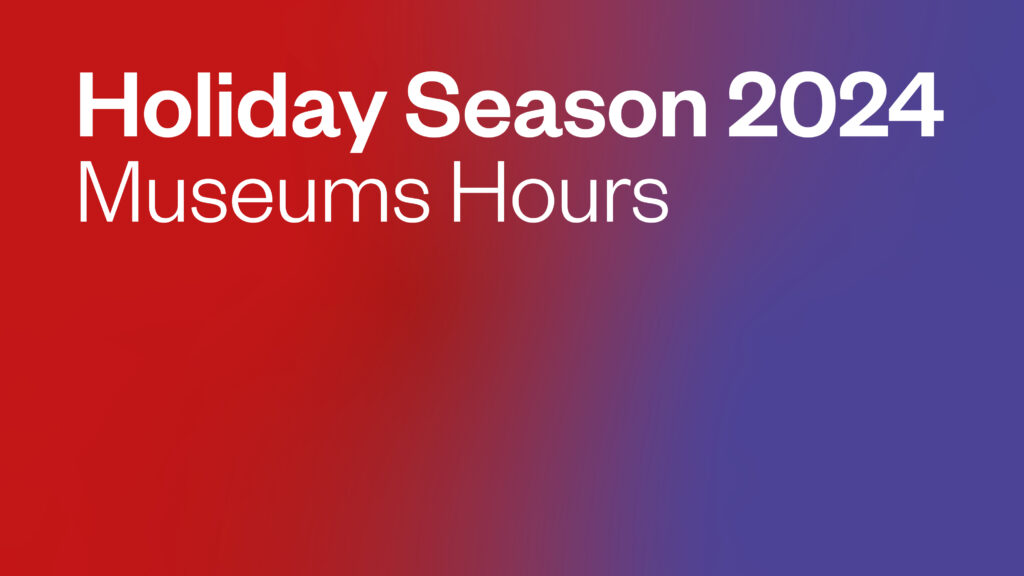 Holiday Season 2024
Museums Hours